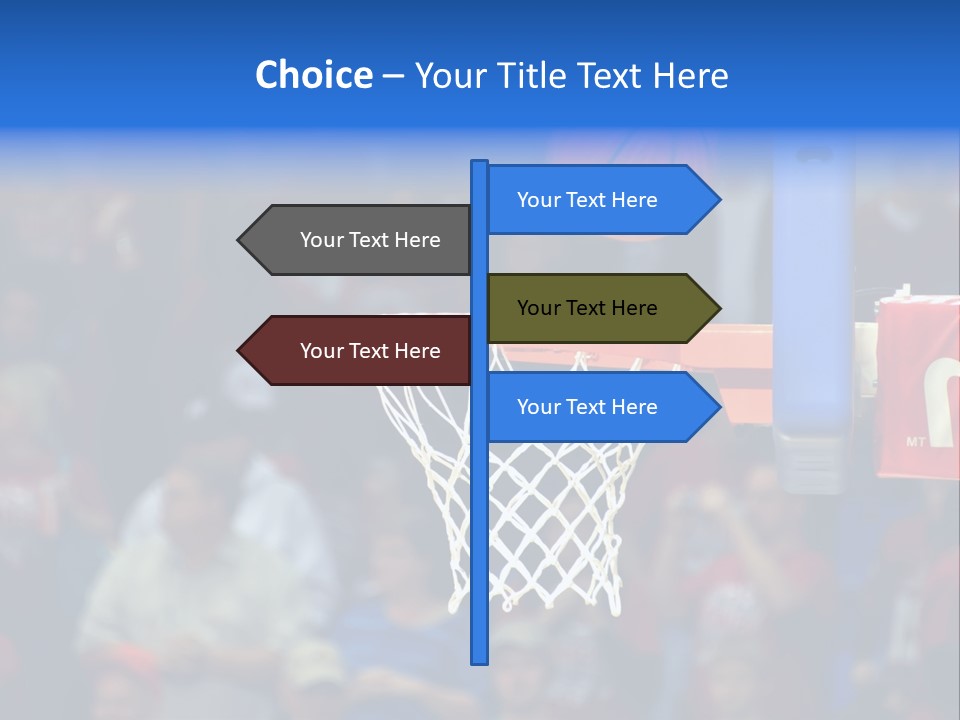 Choice – Your Title Text Here

Your Text Here

Your Text Here

Your Text Here

Your Text Here

Your Text Here

MT